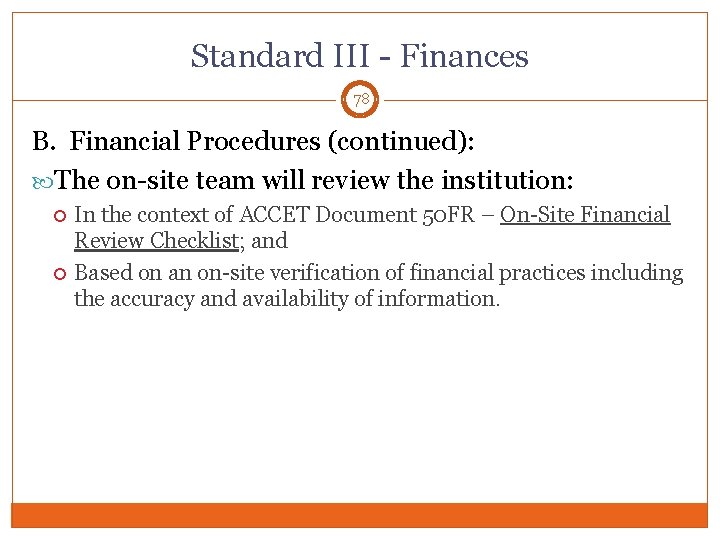 Standard III - Finances

78

B. Financial Procedures (continued):

The on-site team will review the institution:

In the context of ACCET Document 50FR – On-Site Financial Review Checklist; and

Based on an on-site verification of financial practices including the accuracy and availability of information.